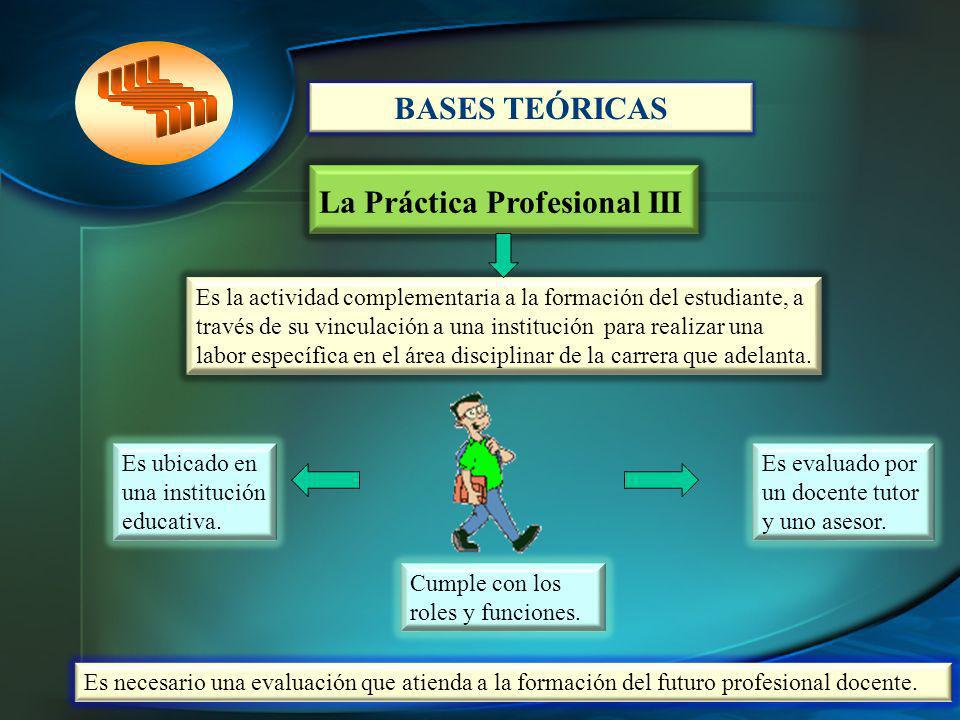 BASES TEÓRICAS

La Práctica Profesional III

Es la actividad complementaria a la formación del estudiante, a través de su vinculación a una institución para realizar una labor específica en el área disciplinar de la carrera que adelanta.

Es ubicado en una institución educativa.

Es evaluado por un docente tutor y uno asesor.

Cumple con los roles y funciones.

Es necesario una evaluación que atienda a la formación del futuro profesional docente.